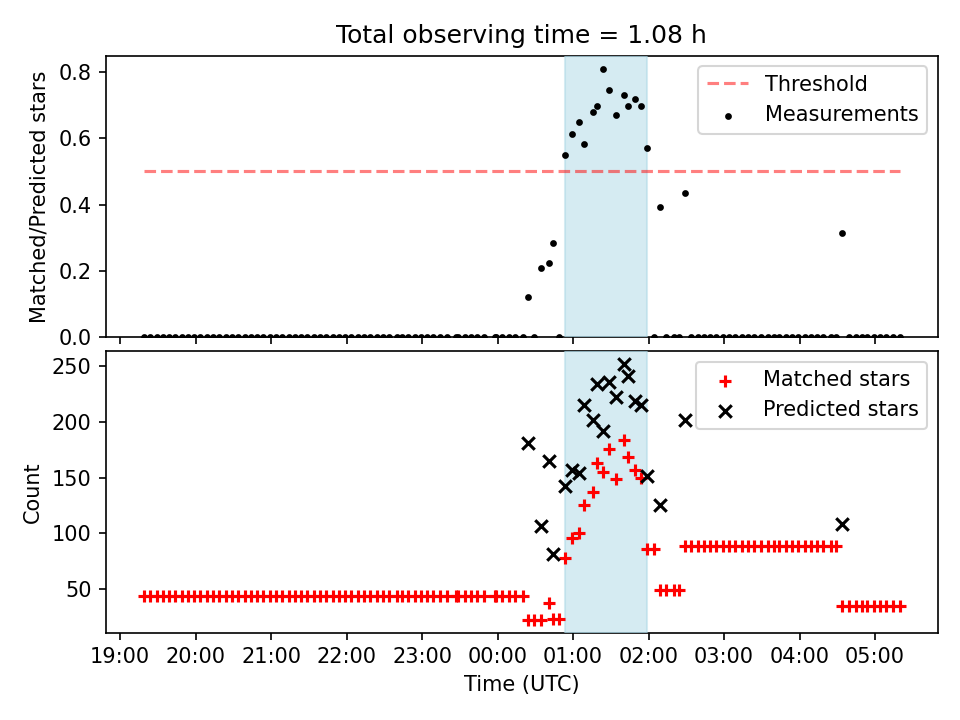 Total observing time = 1.08 h

Matched/Predicted stars

0.8
0.6
0.4
0.2
0.0

Threshold
Measurements

Count

250
200
150
100
50

Matched stars
Predicted stars

19:00 20:00 21:00 22:00 23:00 00:00 01:00 02:00 03:00 04:00 05:00

Time (UTC)